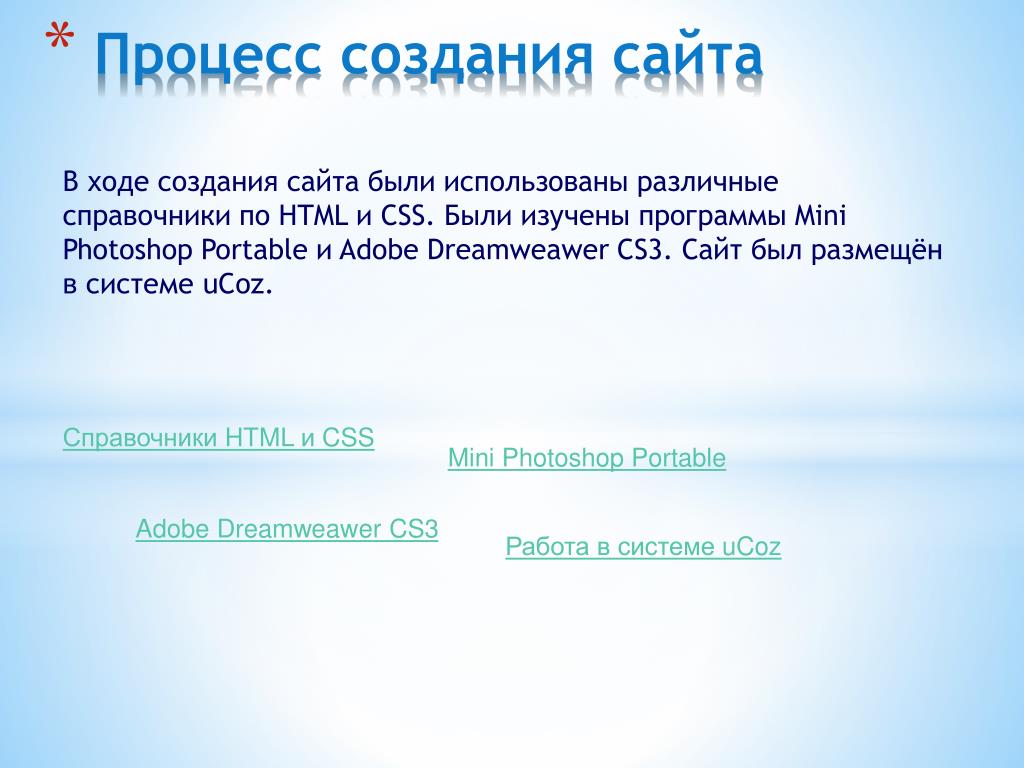 * Процесс создания сайта

В ходе создания сайта были использованы различные справочники по HTML и CSS. Были изучены программы Mini Photoshop Portable и Adobe Dreamweawer CS3. Сайт был размещён в системе uCoz.

Справочники HTML и CSS

Mini Photoshop Portable

Adobe Dreamweawer CS3

Работа в системе uCoz